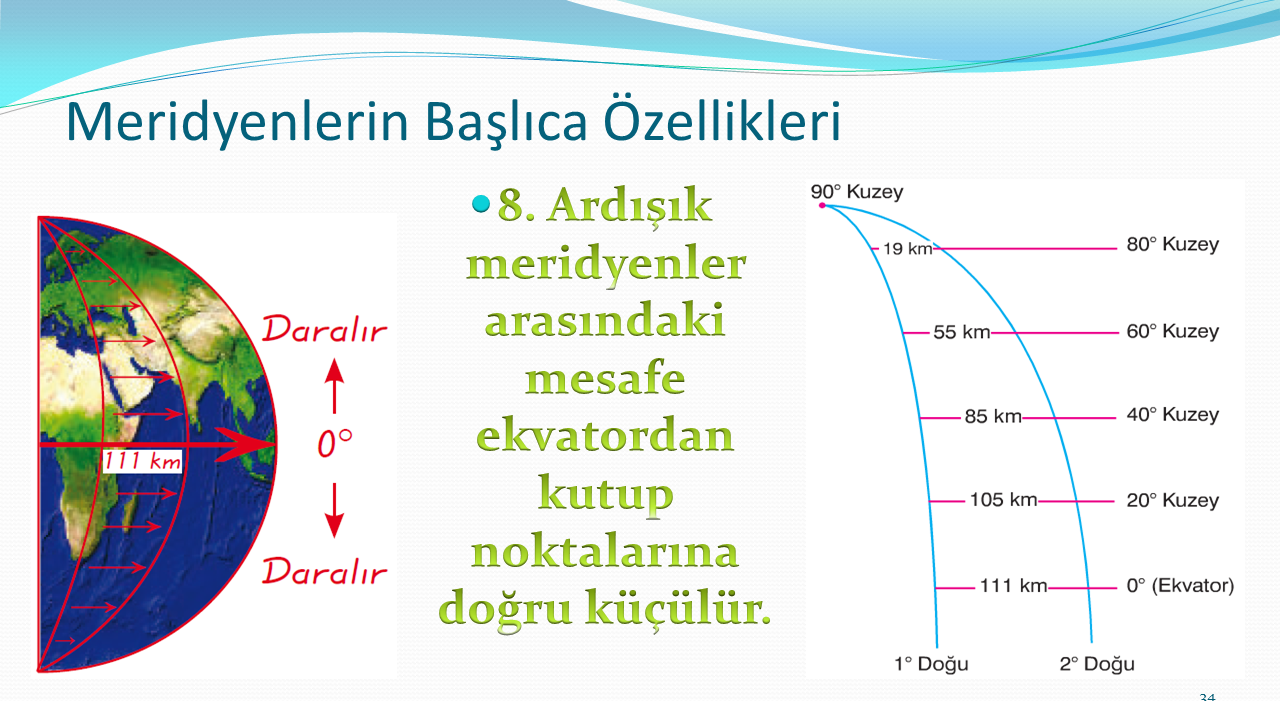 Meridyenlerin Başlıca Özellikleri

Daralır

0°

111 km

Daralır

8. Ardışık meridyenler arasındaki mesafe ekvatordan kutup noktalarına doğru küçülür.

90° Kuzey

19 km

80° Kuzey

55 km

60° Kuzey

85 km

40° Kuzey

105 km

20° Kuzey

111 km

0° (Ekvator)

1° Doğu

2° Doğu

34